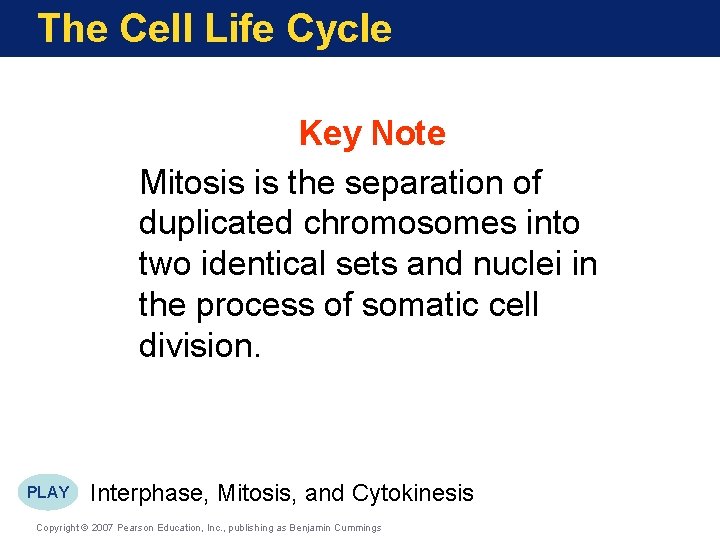 The Cell Life Cycle

Key Note

Mitosis is the separation of duplicated chromosomes into two identical sets and nuclei in the process of somatic cell division.

PLAY Interphase, Mitosis, and Cytokinesis

Copyright © 2007 Pearson Education, Inc., publishing as Benjamin Cummings